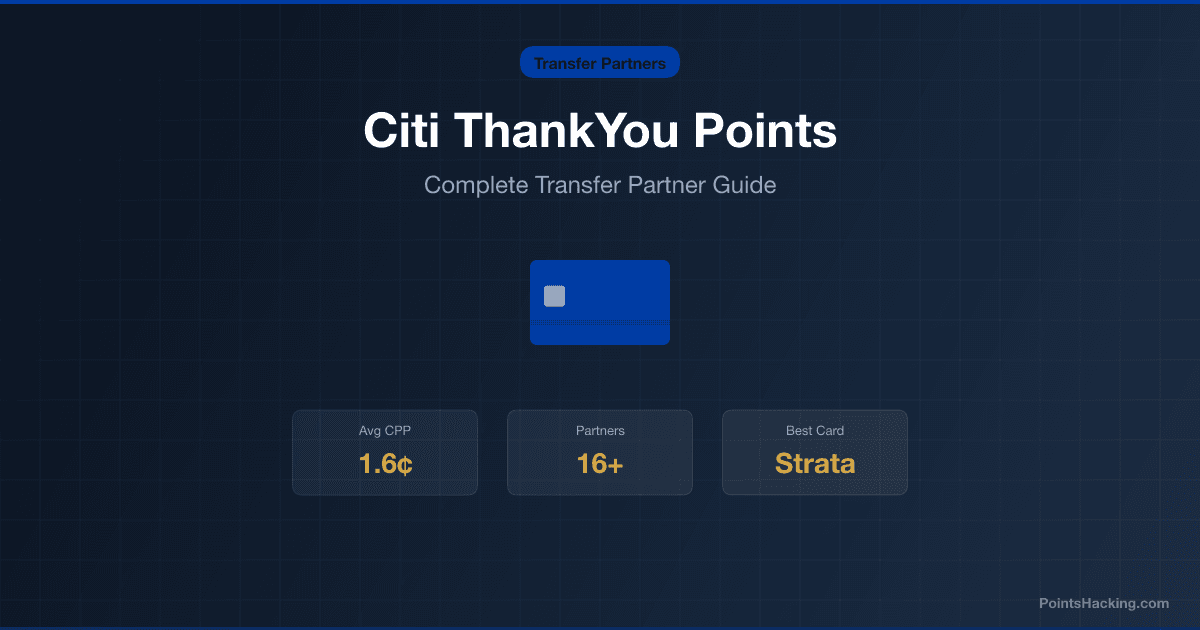 Transfer Partners

Citi ThankYou Points

Complete Transfer Partner Guide

Avg CPP
1.6¢

Partners
16+

Best Card
Strata

PointsHacking.com